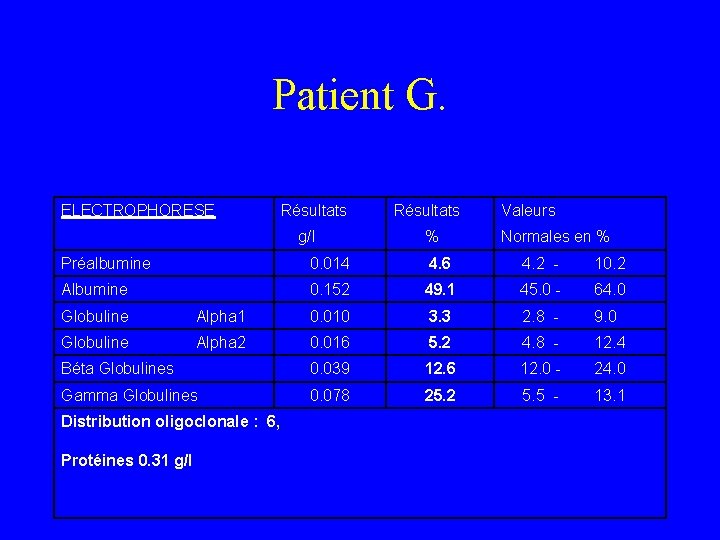 Patient G.

| ELECTROPHORESE | Résultats g/l | Résultats % | Valeurs Normales en % |
|---|---|---|---|
| Préalbumine | 0.014 | 4.6 | 4.2 - 10.2 |
| Albumine | 0.152 | 49.1 | 45.0 - 64.0 |
| Globuline Alpha1 | 0.010 | 3.3 | 2.8 - 9.0 |
| Globuline Alpha2 | 0.016 | 5.2 | 4.8 - 12.4 |
| Béta Globulines | 0.039 | 12.6 | 12.0 - 24.0 |
| Gamma Globulines | 0.078 | 25.2 | 5.5 - 13.1 |

Distribution oligoclonale : 6,

Protéines 0.31 g/l